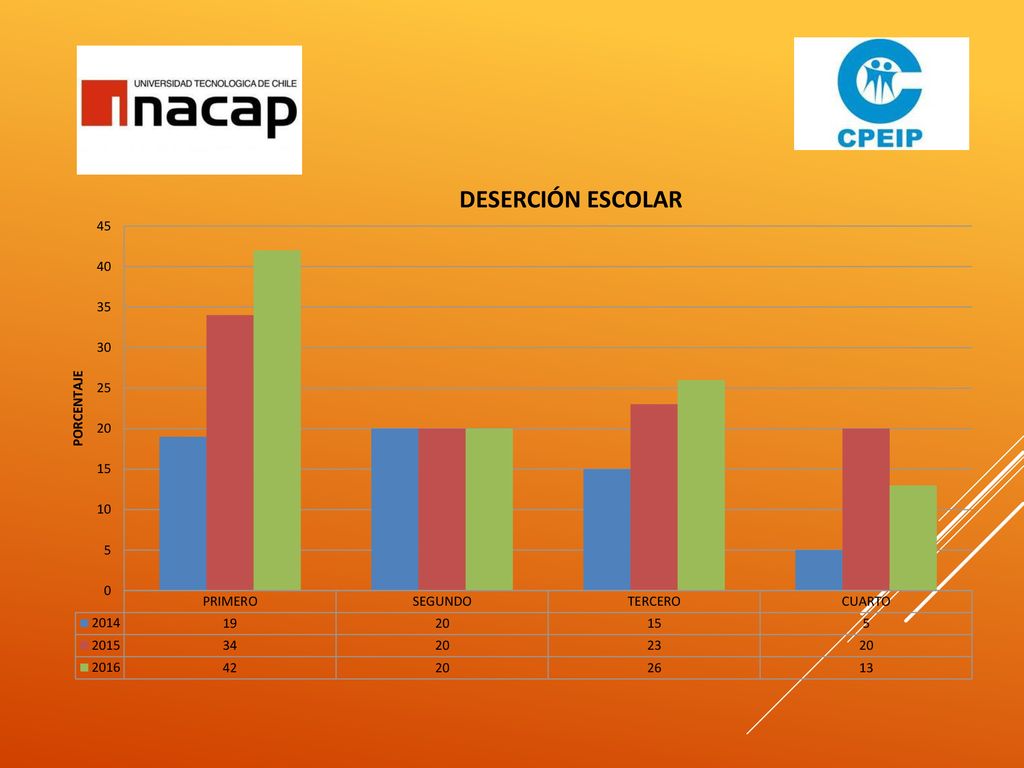 UNIVERSIDAD TECNOLOGICA DE CHILE
inacap

CPEIP

DESERCIÓN ESCOLAR

PORCENTAJE

45
40
35
30
25
20
15
10
5
0

| | PRIMERO | SEGUNDO | TERCERO | CUARTO |
|---|---|---|---|---|
| 2014 | 19 | 20 | 15 | 5 |
| 2015 | 34 | 20 | 23 | 20 |
| 2016 | 42 | 20 | 26 | 13 |